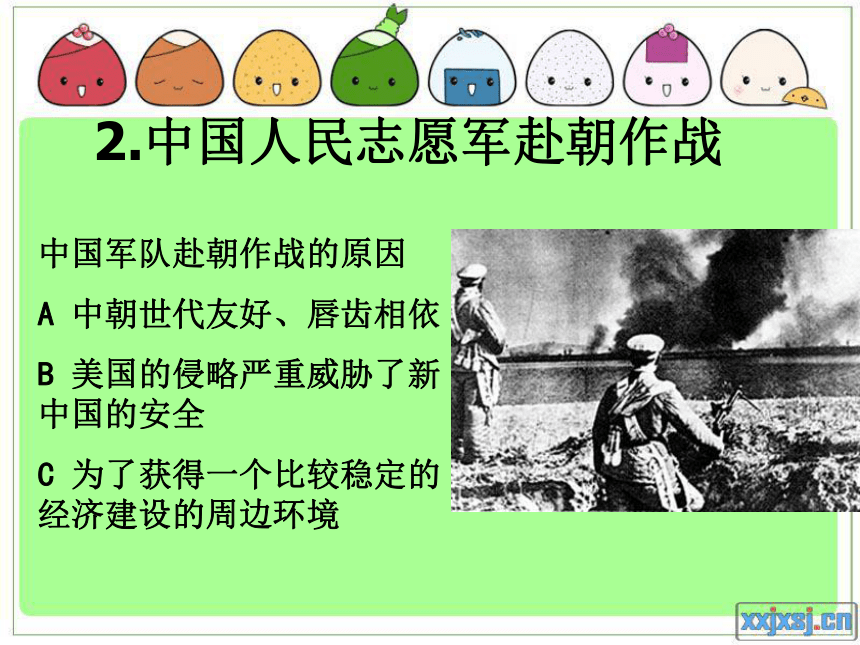 2.中国人民志愿军赴朝作战

中国军队赴朝作战的原因

A 中朝世代友好、唇齿相依

B 美国的侵略严重威胁了新中国的安全

C 为了获得一个比较稳定的经济建设的周边环境

xxjxsj.cn